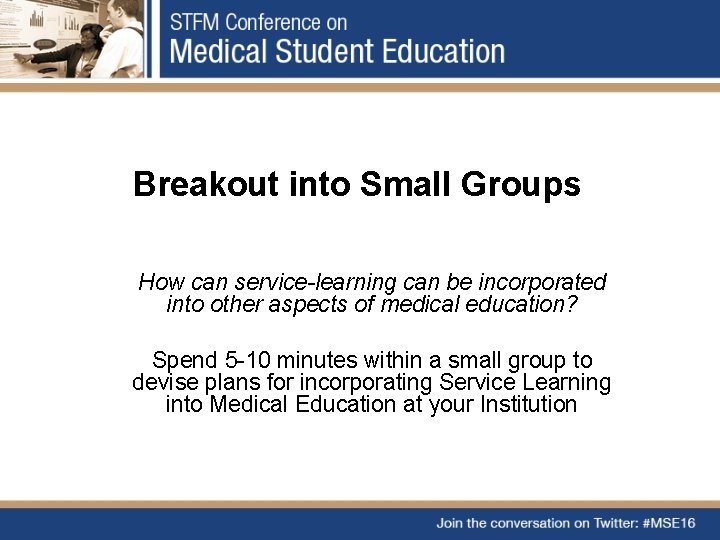 STFM Conference on
Medical Student Education

Breakout into Small Groups

How can service-learning can be incorporated into other aspects of medical education?

Spend 5-10 minutes within a small group to devise plans for incorporating Service Learning into Medical Education at your Institution

Join the conversation on Twitter: #MSE16